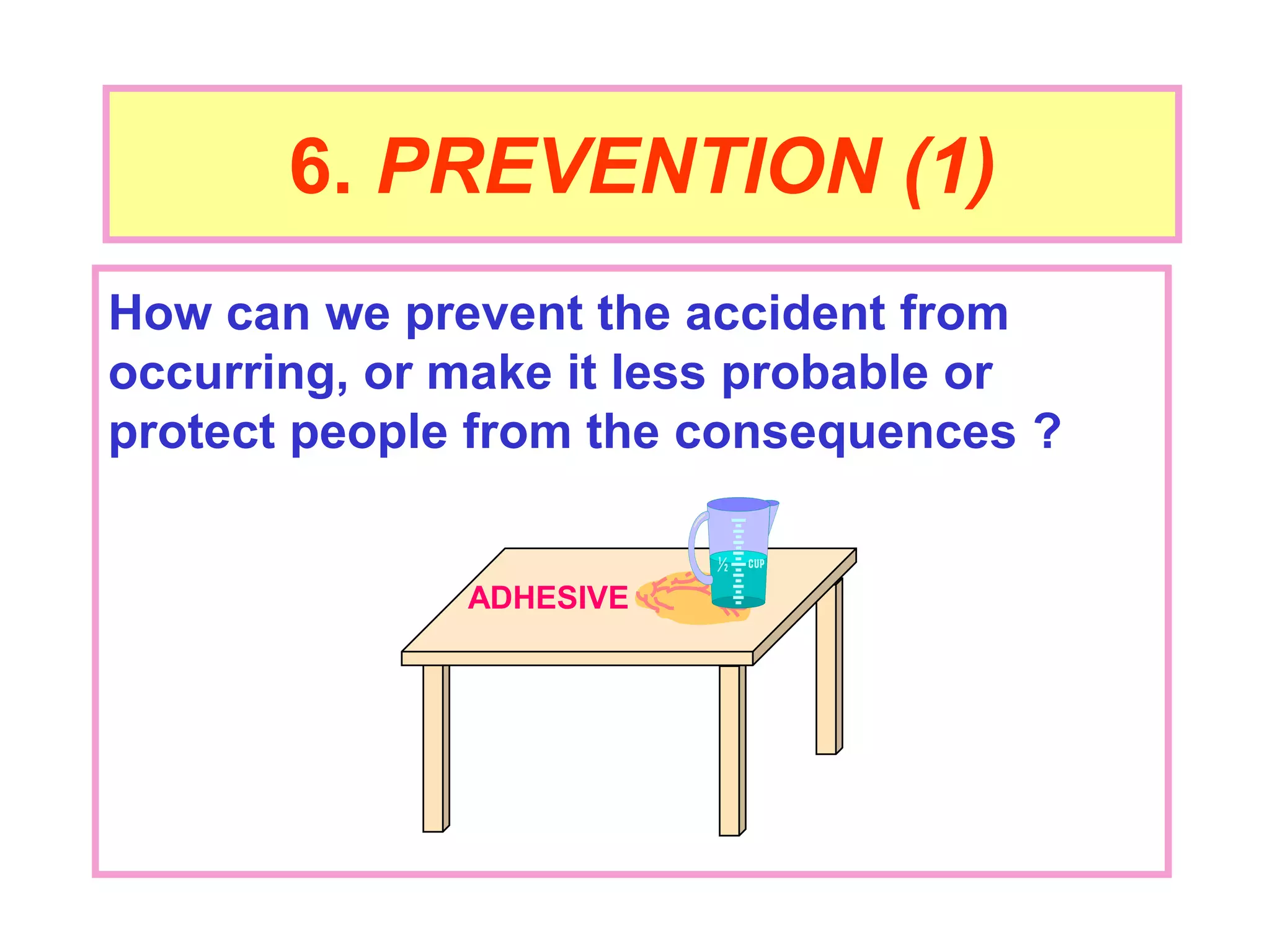 6. PREVENTION (1)

How can we prevent the accident from occurring, or make it less probable or protect people from the consequences ?

ADHESIVE

½

CUP